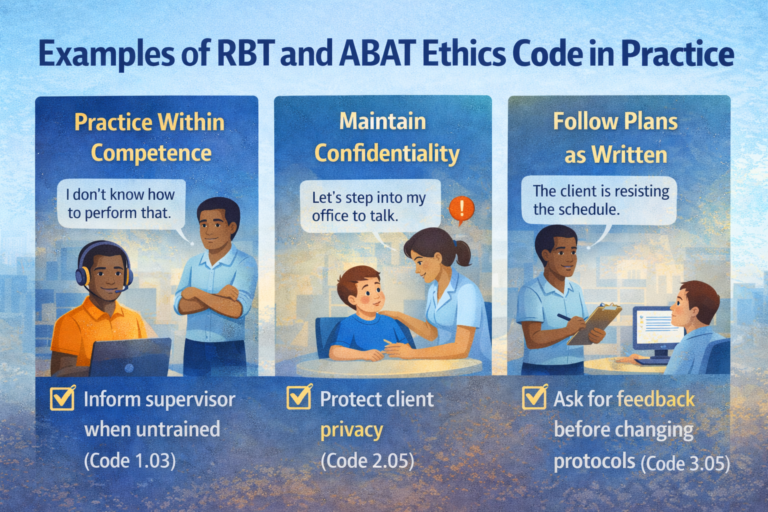 Examples of RBT and ABAT Ethics Code in Practice

Practice Within Competence

I don't know how to perform that.

Inform supervisor when untrained (Code 1.03)

Maintain Confidentiality

Let's step into my office to talk.

!

Protect client privacy (Code 2.05)

Follow Plans as Written

The client is resisting the schedule.

Ask for feedback before changing protocols (Code 3.05)